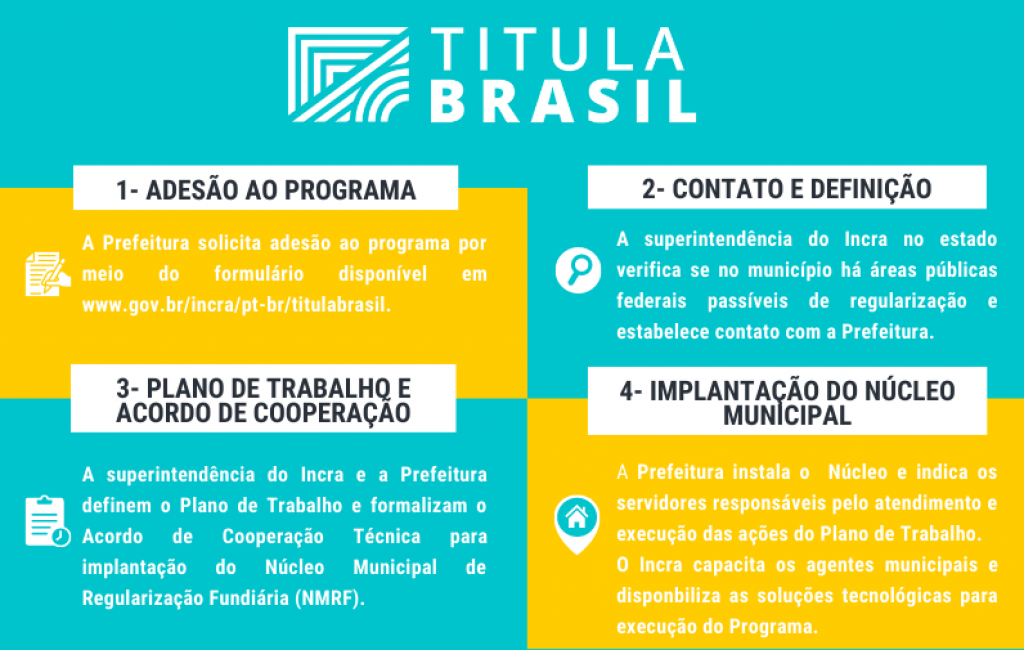 TITULA
BRASIL

1- ADESÃO AO PROGRAMA

A Prefeitura solicita adesão ao programa por meio do formulário disponível em www.gov.br/incra/pt-br/titulabrasil.

2- CONTATO E DEFINIÇÃO

A superintendência do Incra no estado verifica se no município há áreas públicas federais passíveis de regularização e estabelece contato com a Prefeitura.

3- PLANO DE TRABALHO E ACORDO DE COOPERAÇÃO

A superintendência do Incra e a Prefeitura definem o Plano de Trabalho e formalizam o Acordo de Cooperação Técnica para implantação do Núcleo Municipal de Regularização Fundiária (NMRF).

4- IMPLANTAÇÃO DO NÚCLEO MUNICIPAL

A Prefeitura instala o Núcleo e indica os servidores responsáveis pelo atendimento e execução das ações do Plano de Trabalho.
O Incra capacita os agentes municipais e disponbiliza as soluções tecnológicas para execução do Programa.